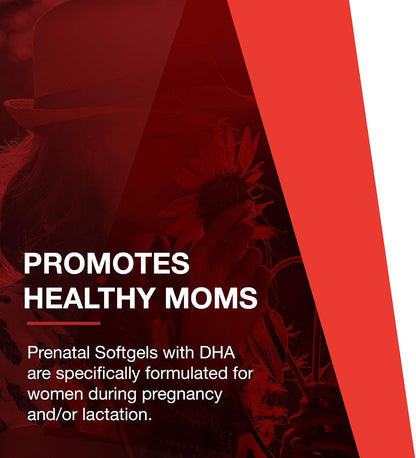 PROMOTES HEALTHY MOMS

Prenatal Softgels with DHA are specifically formulated for women during pregnancy and/or lactation.